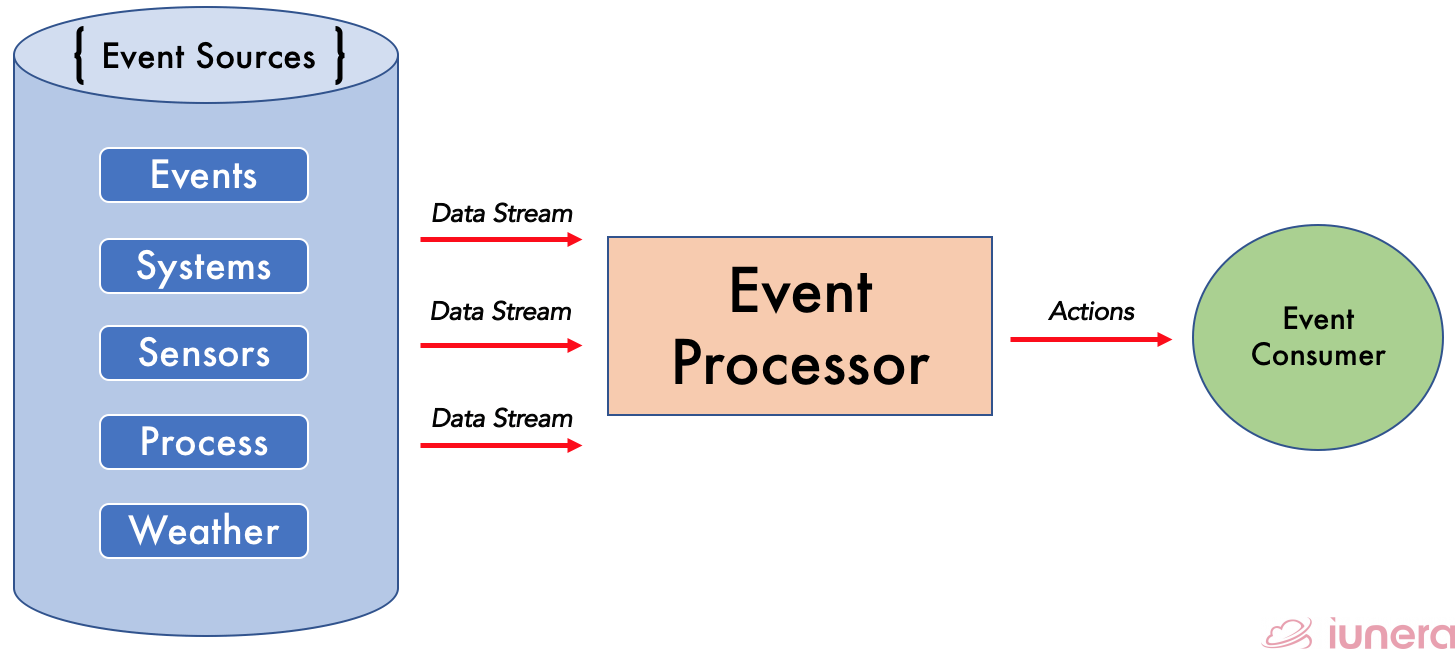 { Event Sources }

Events

Systems

Sensors

Process

Weather

Data Stream

Data Stream

Data Stream

Event Processor

Actions

Event Consumer

iunera